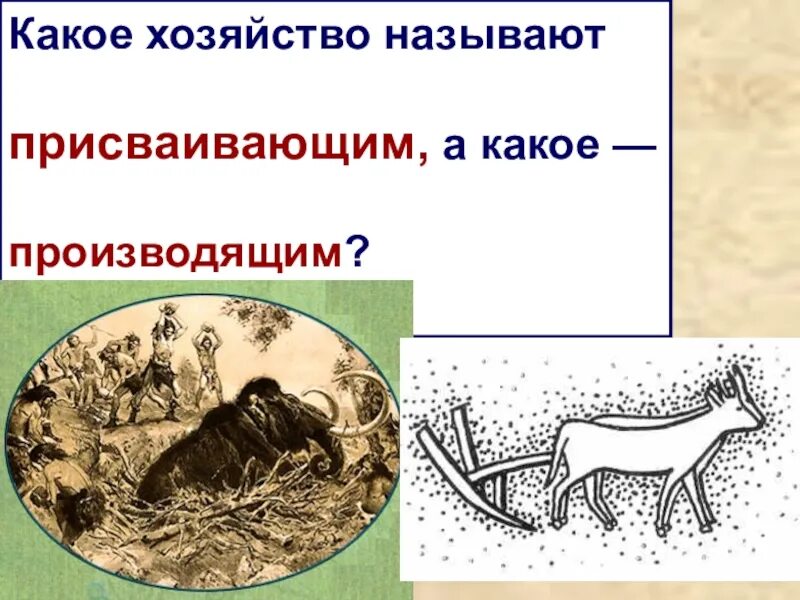 Какое хозяйство называют

присваивающим, а какое —

производящим?